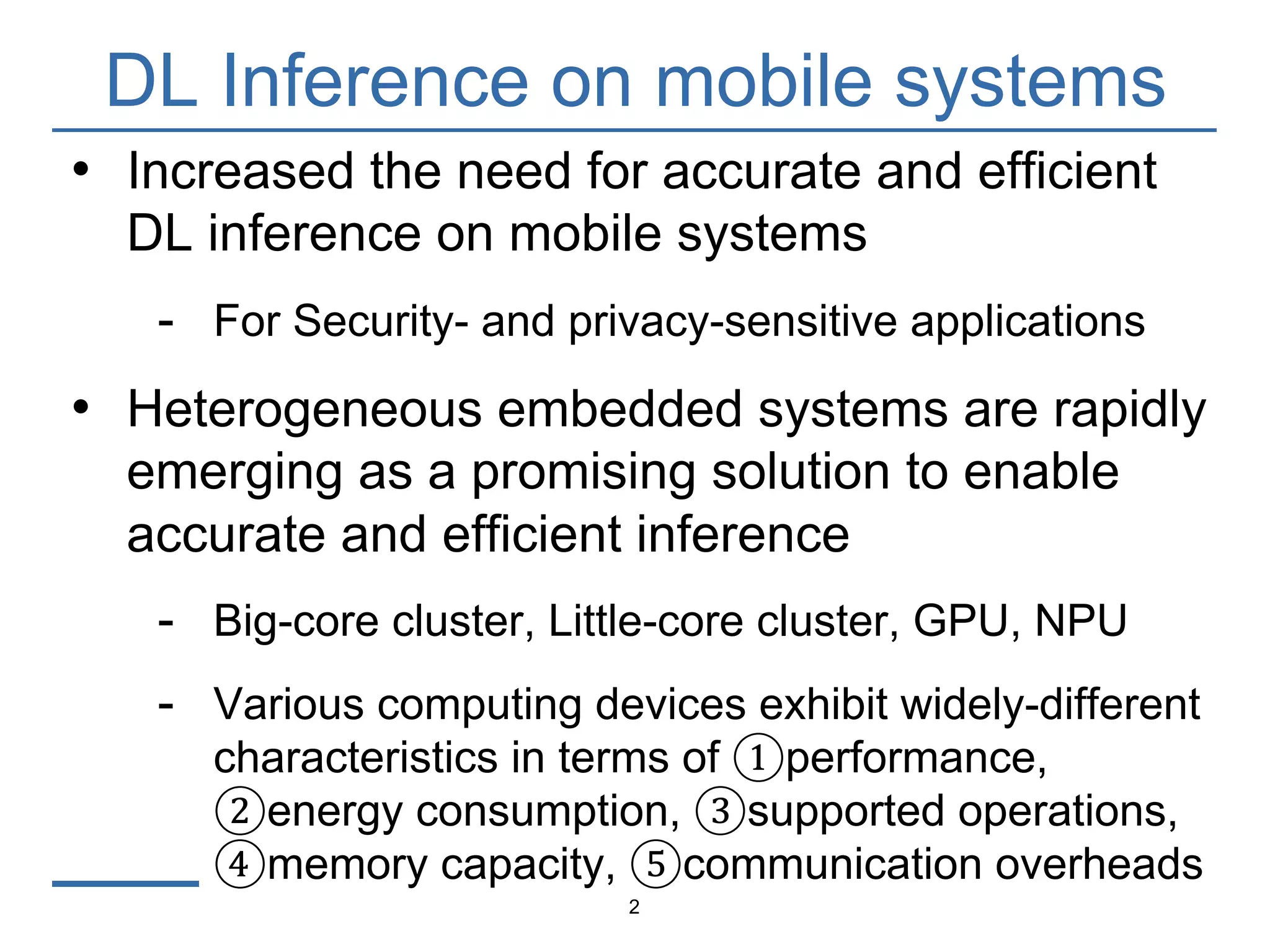 DL Inference on mobile systems

• Increased the need for accurate and efficient DL inference on mobile systems

- For Security- and privacy-sensitive applications

• Heterogeneous embedded systems are rapidly emerging as a promising solution to enable accurate and efficient inference

- Big-core cluster, Little-core cluster, GPU, NPU

- Various computing devices exhibit widely-different characteristics in terms of ①performance, ②energy consumption, ③supported operations, ④memory capacity, ⑤communication overheads

2